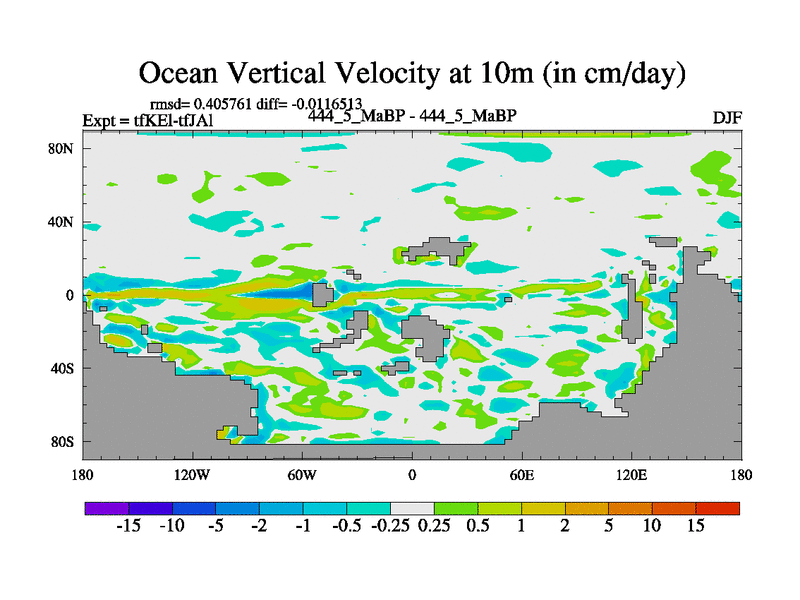 Ocean Vertical Velocity at 10m (in cm/day)

rmsd= 0.405761 diff= -0.0116513
Expt = tfKEl-tfJAl
444_5_MaBP - 444_5_MaBP
DJF

80N
40N
0
40S
80S

180
120W
60W
0
60E
120E
180

-15
-10
-5
-2
-1
-0.5
-0.25
0.25
0.5
1
2
5
10
15